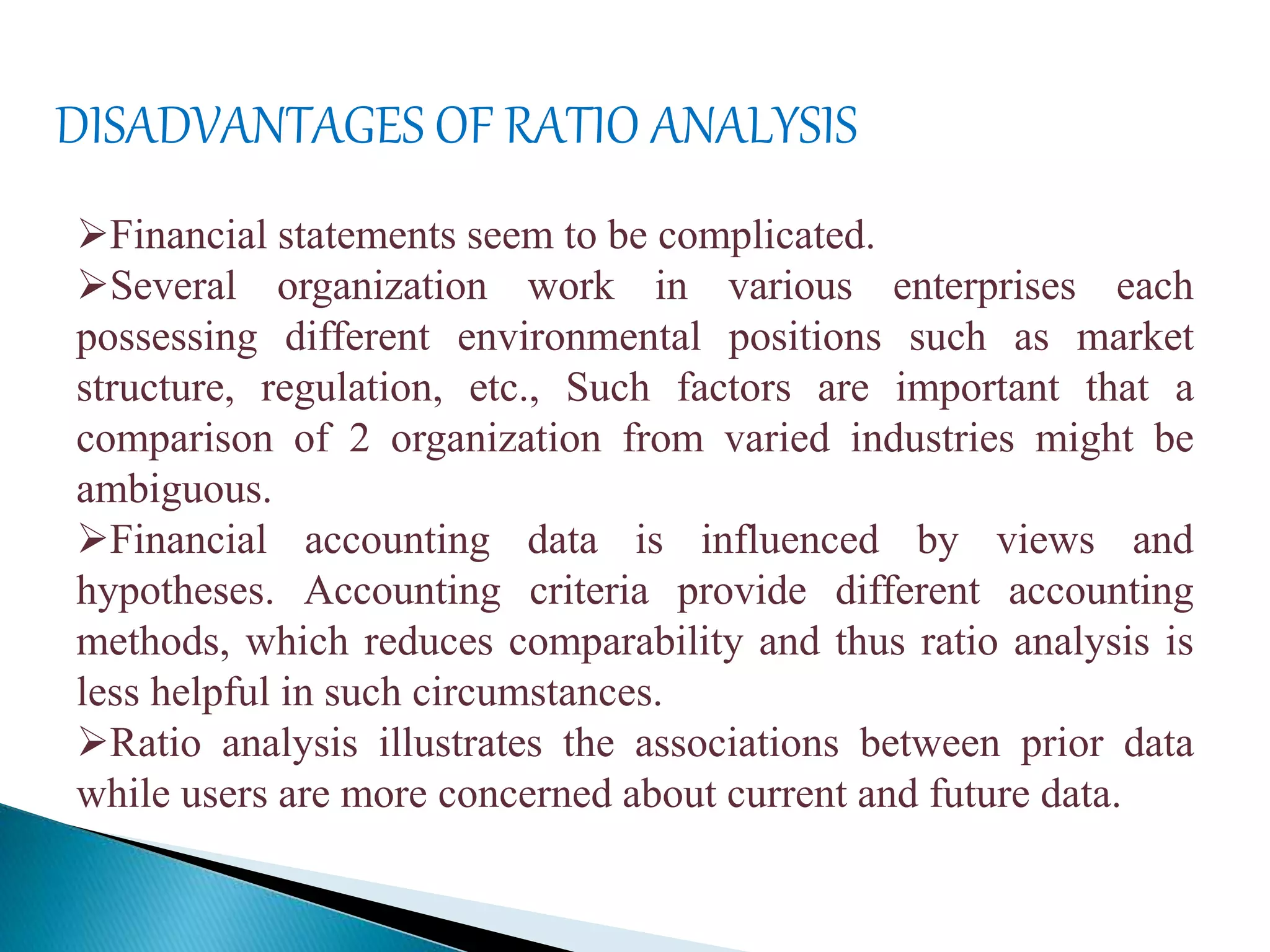 DISADVANTAGES OF RATIO ANALYSIS

➢Financial statements seem to be complicated.
➢Several organization work in various enterprises each possessing different environmental positions such as market structure, regulation, etc., Such factors are important that a comparison of 2 organization from varied industries might be ambiguous.
➢Financial accounting data is influenced by views and hypotheses. Accounting criteria provide different accounting methods, which reduces comparability and thus ratio analysis is less helpful in such circumstances.
➢Ratio analysis illustrates the associations between prior data while users are more concerned about current and future data.